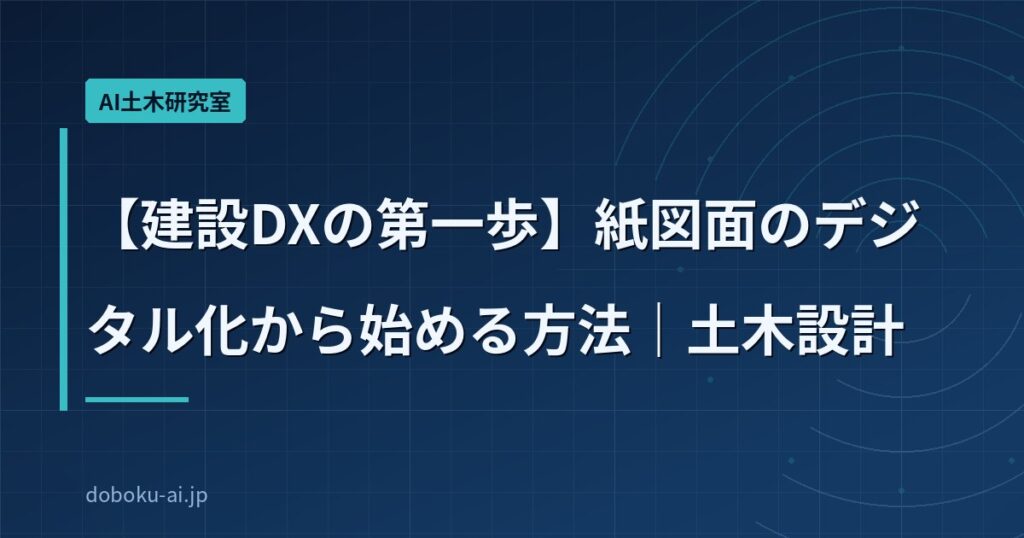 AI土木研究室

【建設DXの第一歩】紙図面のデジタル化から始める方法｜土木設計

doboku-ai.jp